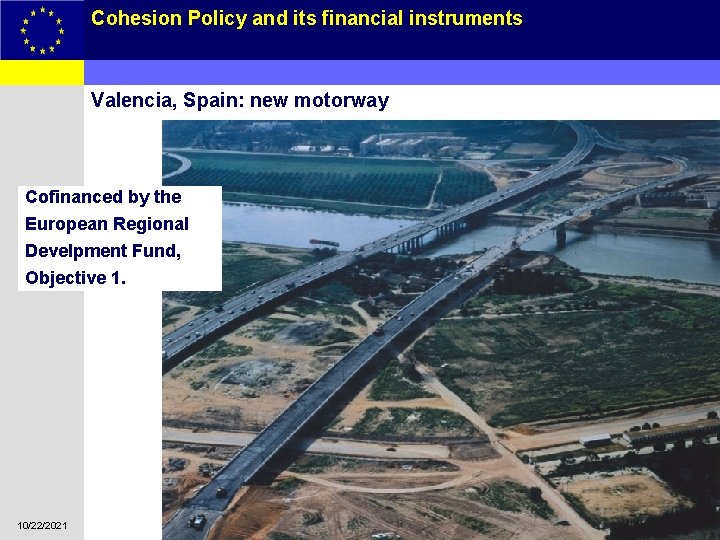 Cohesion Policy and its financial instruments

Valencia, Spain: new motorway

Cofinanced by the European Regional Develpment Fund, Objective 1.

10/22/2021